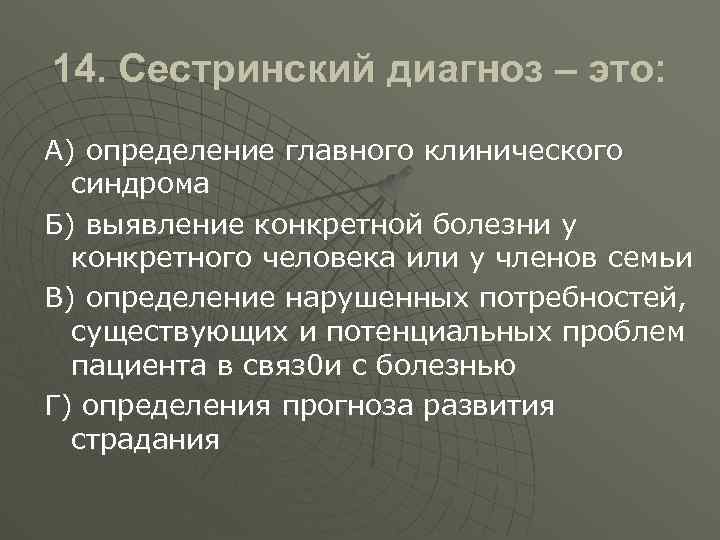 14. Сестринский диагноз – это:

А) определение главного клинического синдрома

Б) выявление конкретной болезни у конкретного человека или у членов семьи

В) определение нарушенных потребностей, существующих и потенциальных проблем пациента в связ0и с болезнью

Г) определения прогноза развития страдания